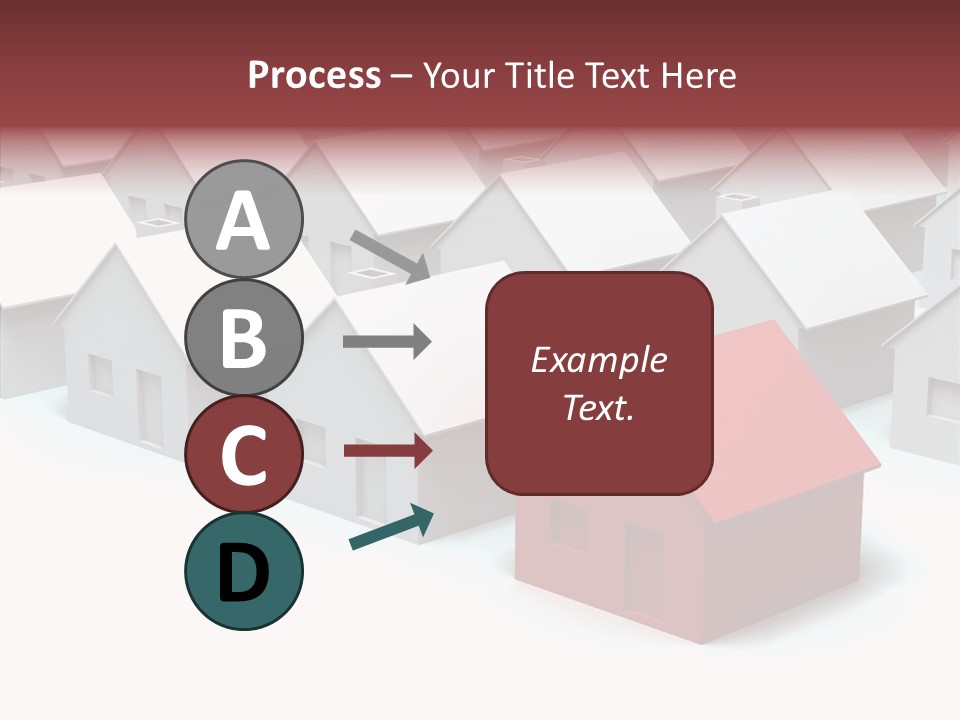 Process – Your Title Text Here

A

B

C

D

Example Text.